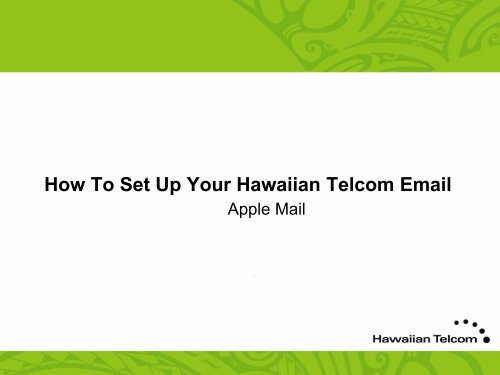 How To Set Up Your Hawaiian Telcom Email
Apple Mail

Hawaiian Telcom